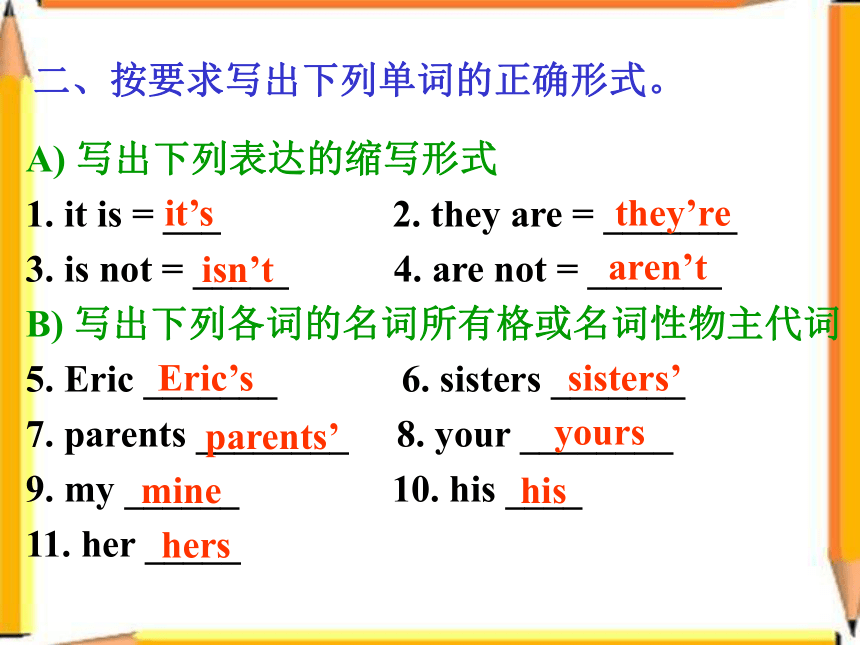 二、按要求写出下列单词的正确形式。

A) 写出下列表达的缩写形式

1. it is = it’s  2. they are = they’re

3. is not = isn’t  4. are not = aren’t

B) 写出下列各词的名词所有格或名词性物主代词

5. Eric Eric’s  6. sisters sisters’

7. parents parents’  8. your yours

9. my mine  10. his his

11. her hers